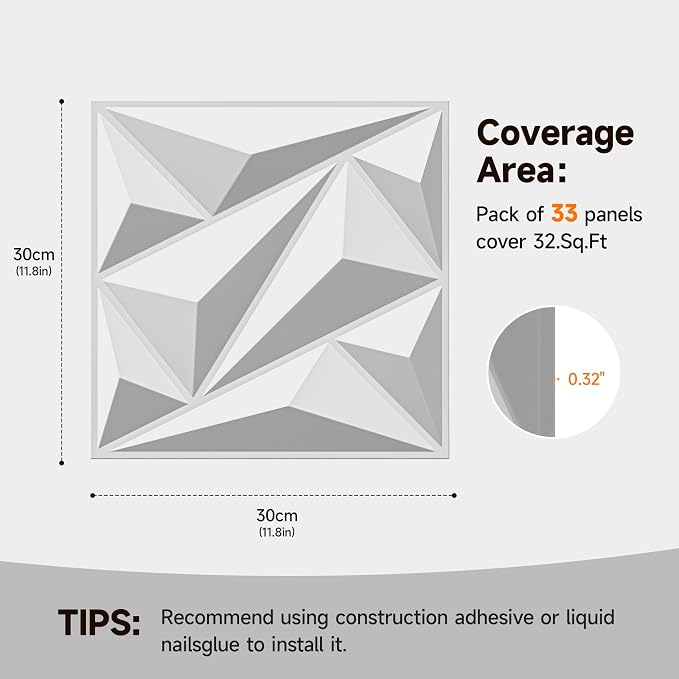 30cm
(11.8in)

Coverage Area:

Pack of 33 panels cover 32.Sq.Ft

0.32"

30cm
(11.8in)

TIPS: Recommend using construction adhesive or liquid nailsglue to install it.